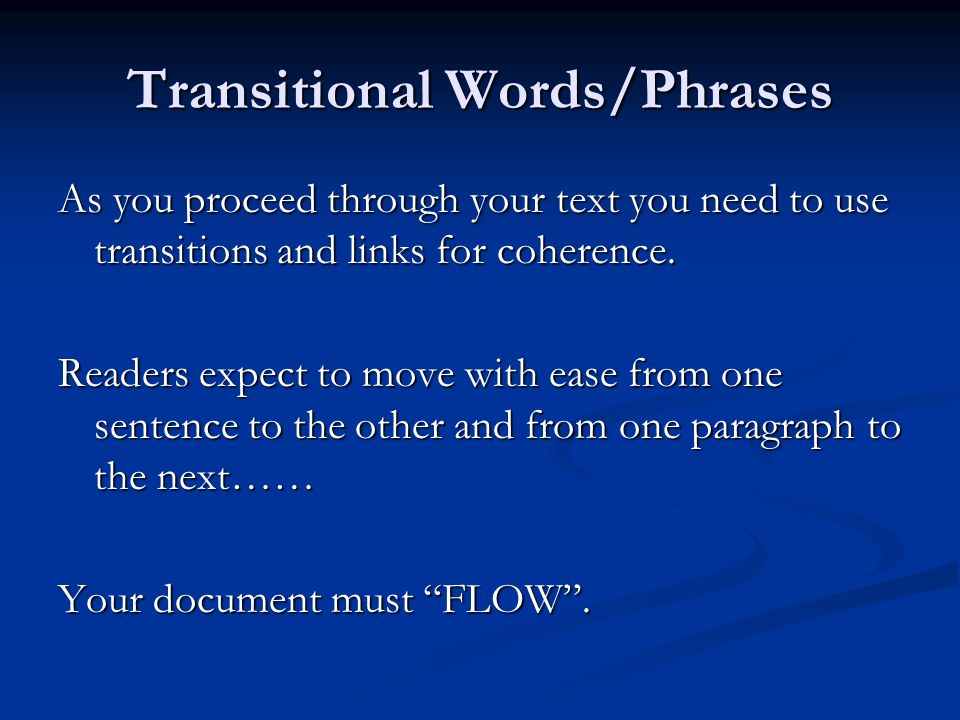 Transitional Words/Phrases

As you proceed through your text you need to use transitions and links for coherence.

Readers expect to move with ease from one sentence to the other and from one paragraph to the next……

Your document must “FLOW”.